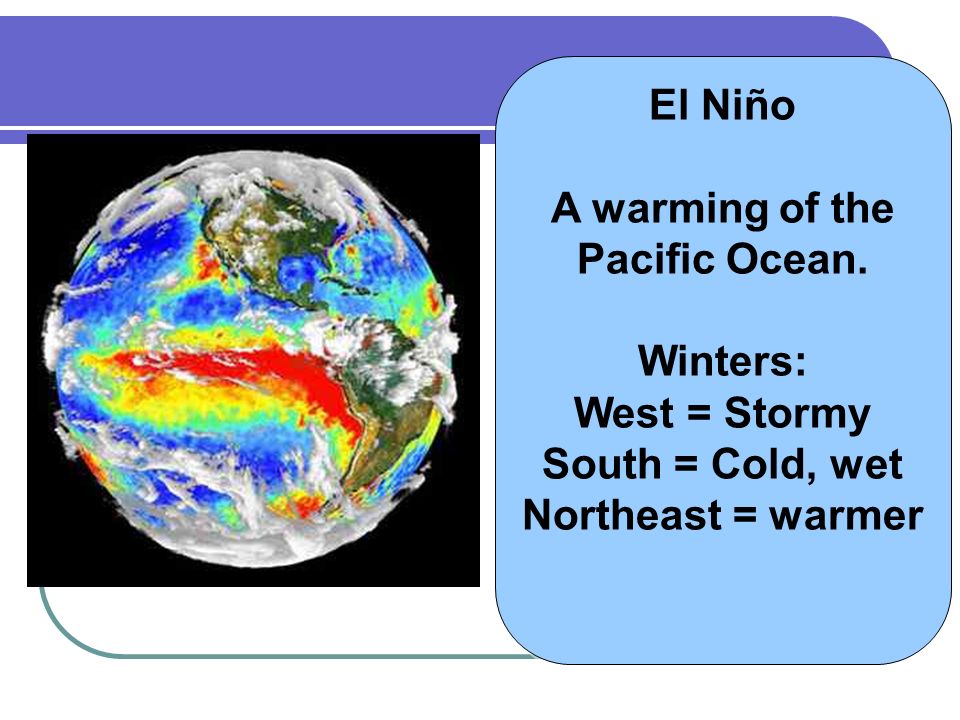 El Niño

A warming of the Pacific Ocean.

Winters:
West = Stormy
South = Cold, wet
Northeast = warmer